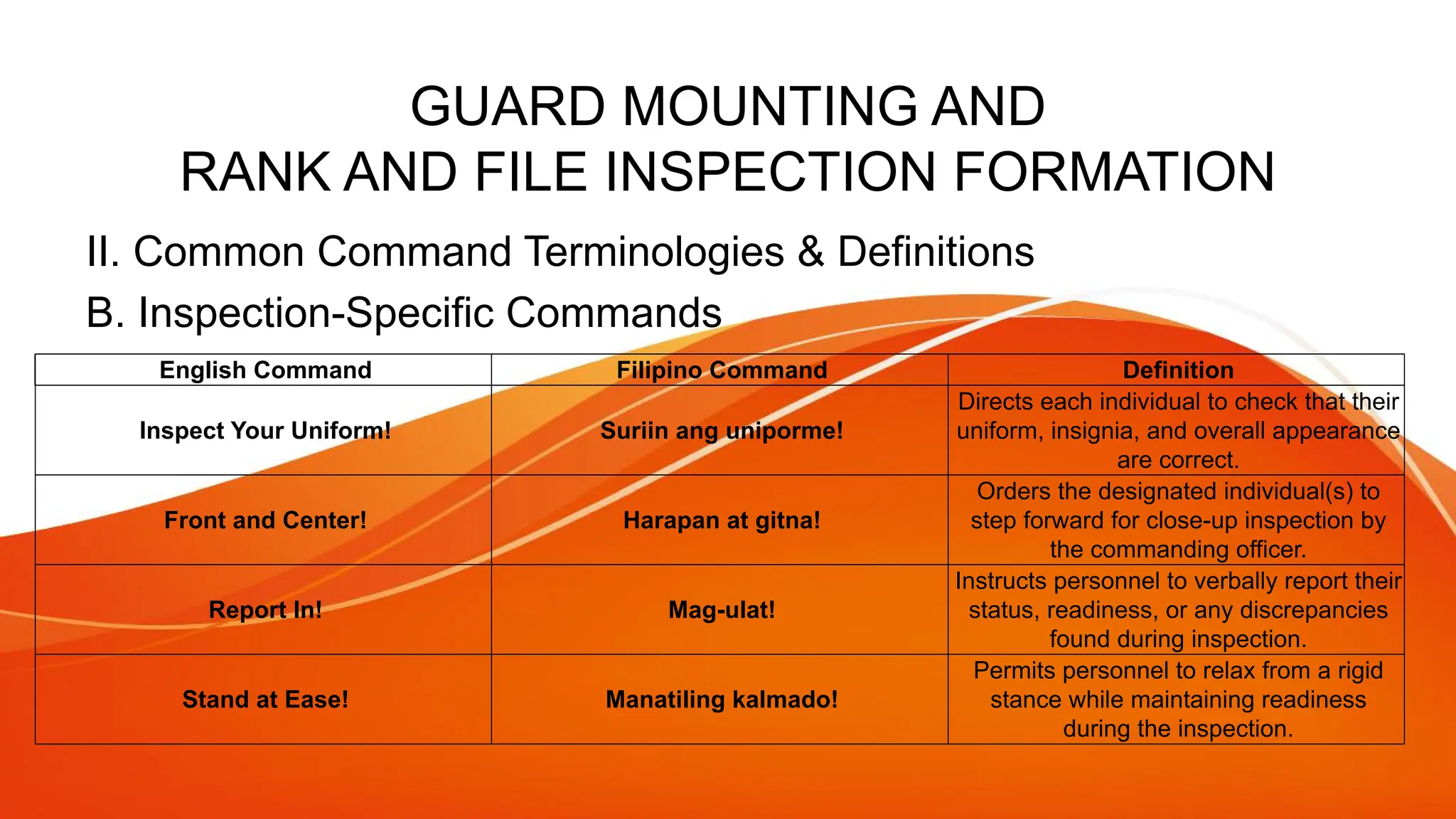 GUARD MOUNTING AND
RANK AND FILE INSPECTION FORMATION

II. Common Command Terminologies & Definitions

B. Inspection-Specific Commands

| English Command | Filipino Command | Definition |
|---|---|---|
| Inspect Your Uniform! | Suriin ang uniporme! | Directs each individual to check that their uniform, insignia, and overall appearance are correct. |
| Front and Center! | Harapan at gitna! | Orders the designated individual(s) to step forward for close-up inspection by the commanding officer. |
| Report In! | Mag-ulat! | Instructs personnel to verbally report their status, readiness, or any discrepancies found during inspection. |
| Stand at Ease! | Manatiling kalmado! | Permits personnel to relax from a rigid stance while maintaining readiness during the inspection. |